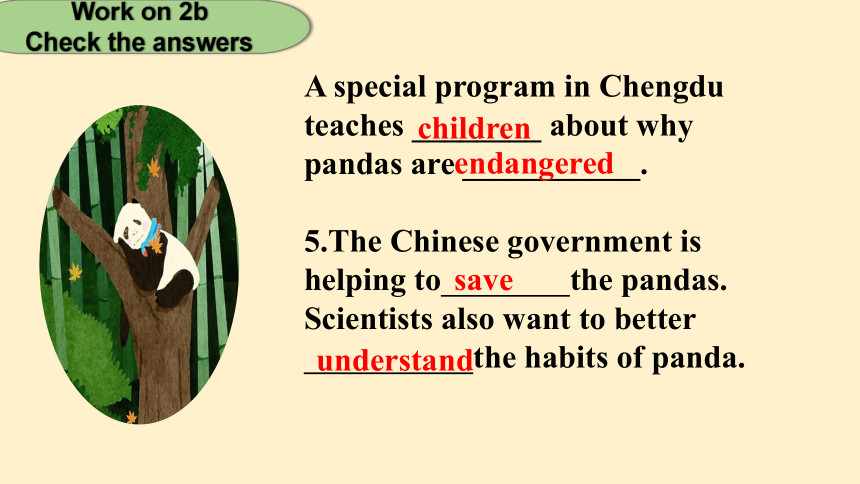 Work on 2b
Check the answers

A special program in Chengdu teaches children about why pandas are endangered.

5.The Chinese government is helping to save the pandas. Scientists also want to better understand the habits of panda.